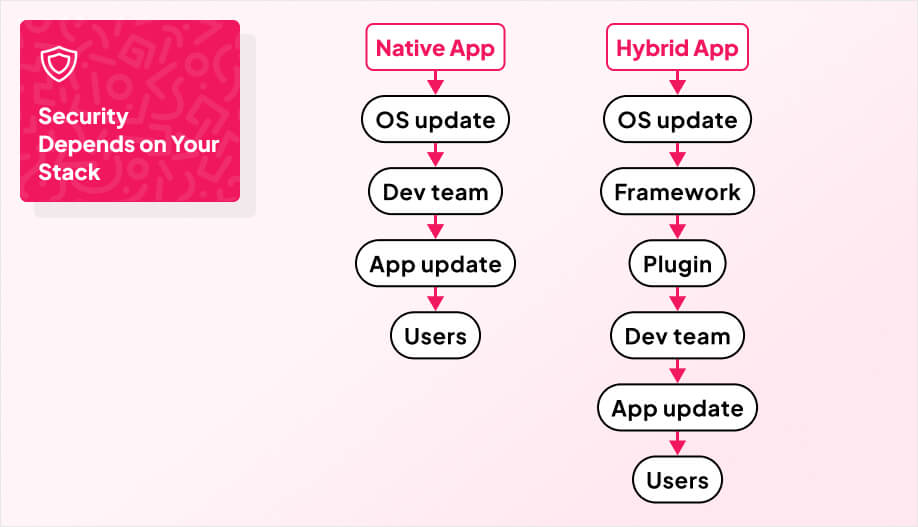 Security Depends on Your Stack

Native App
OS update
Dev team
App update
Users

Hybrid App
OS update
Framework
Plugin
Dev team
App update
Users